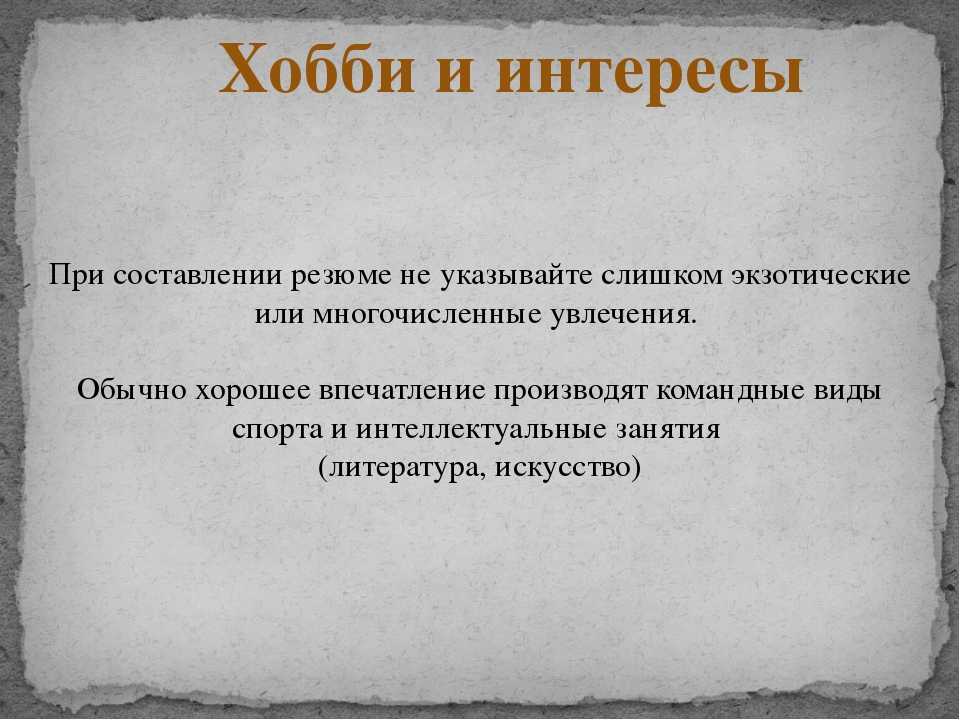 Хобби и интересы

При составлении резюме не указывайте слишком экзотические или многочисленные увлечения.

Обычно хорошее впечатление производят командные виды спорта и интеллектуальные занятия (литература, искусство)